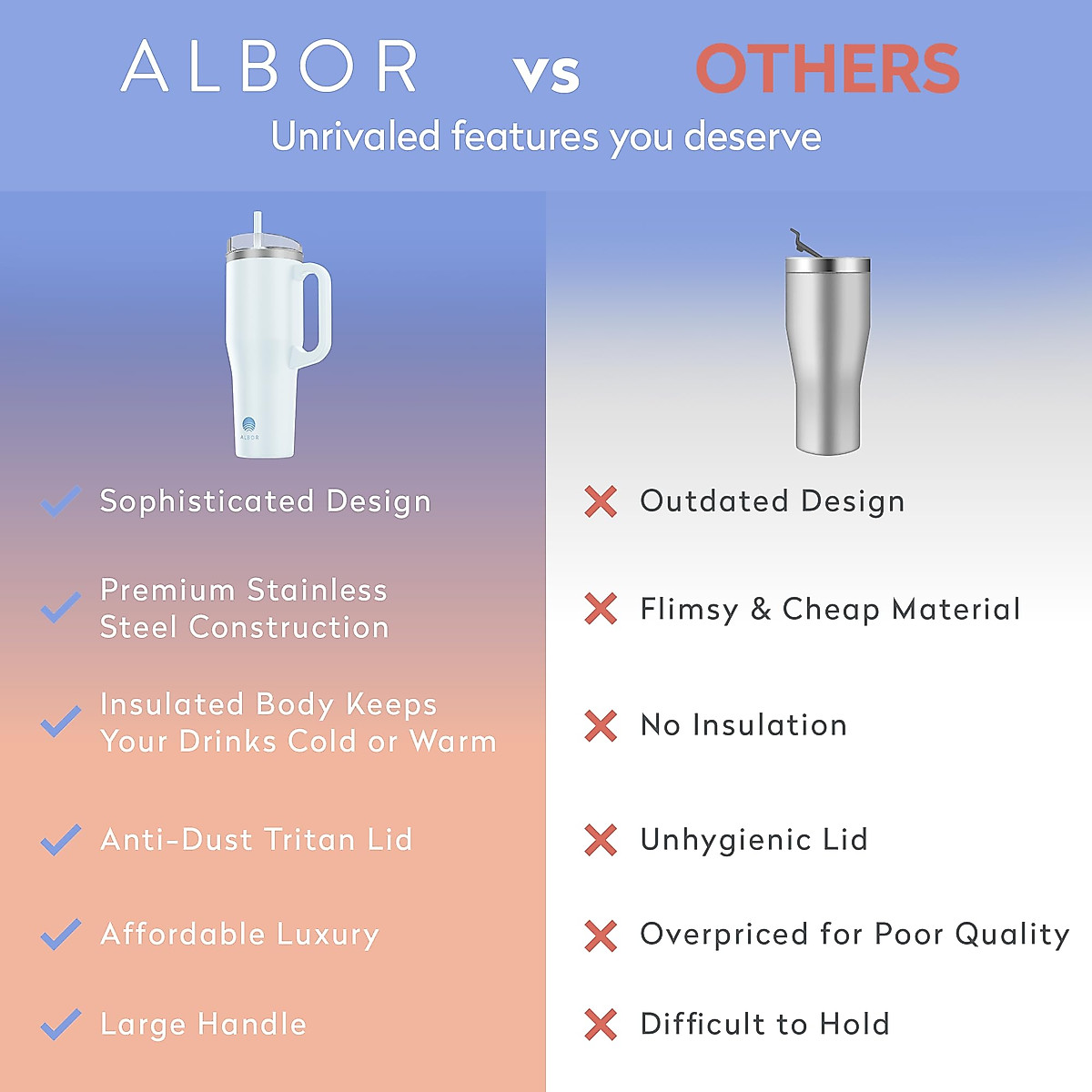 ALBOR vs OTHERS
Unrivaled features you deserve

ALBOR

Sophisticated Design

Premium Stainless Steel Construction

Insulated Body Keeps Your Drinks Cold or Warm

Anti-Dust Tritan Lid

Affordable Luxury

Large Handle

Outdated Design

Flimsy & Cheap Material

No Insulation

Unhygienic Lid

Overpriced for Poor Quality

Difficult to Hold